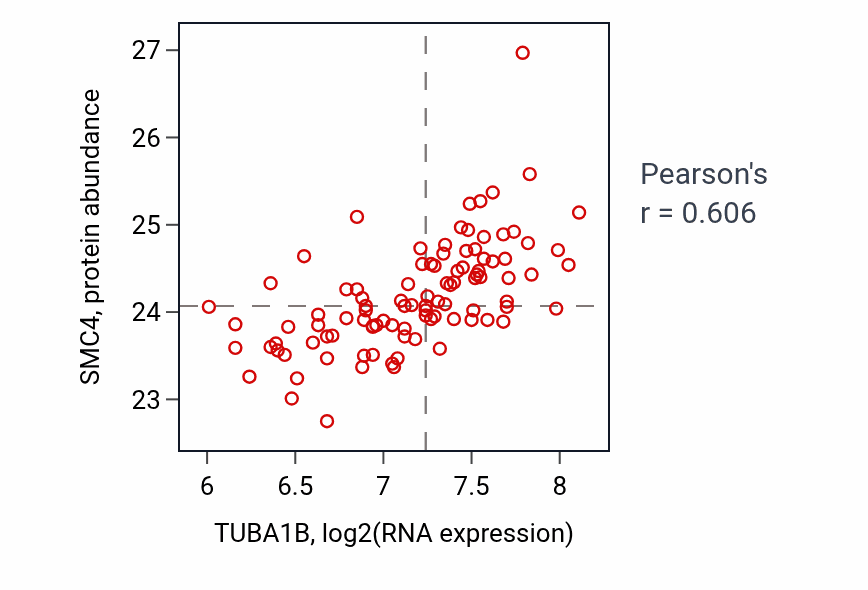 SMC4, protein abundance

27
26
25
24
23

6
6.5
7
7.5
8

TUBA1B, log2(RNA expression)

Pearson's
r = 0.606